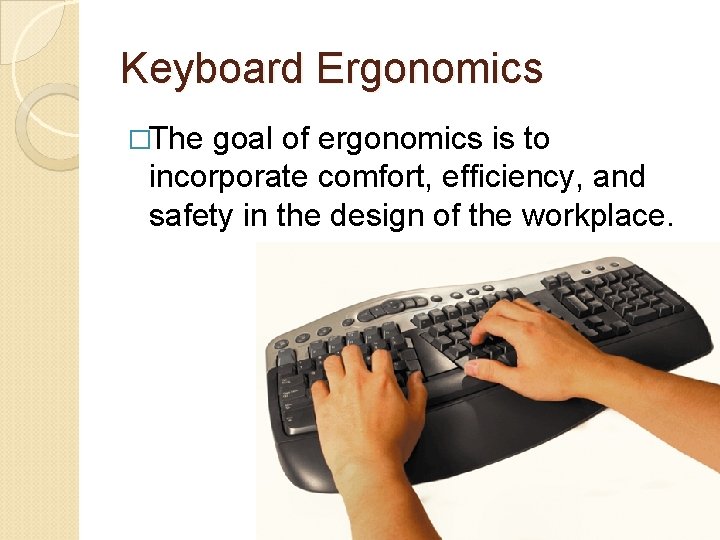 Keyboard Ergonomics

□The goal of ergonomics is to incorporate comfort, efficiency, and safety in the design of the workplace.